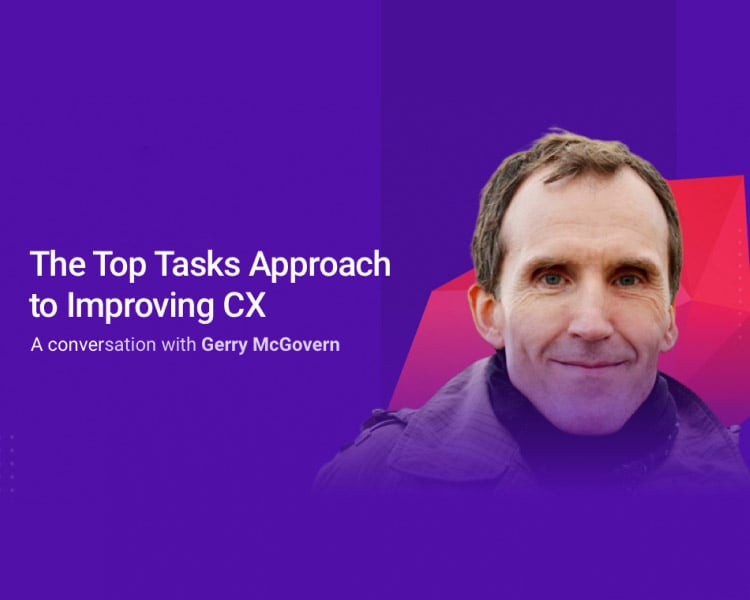 The Top Tasks Approach to Improving CX

A conversation with Gerry McGovern